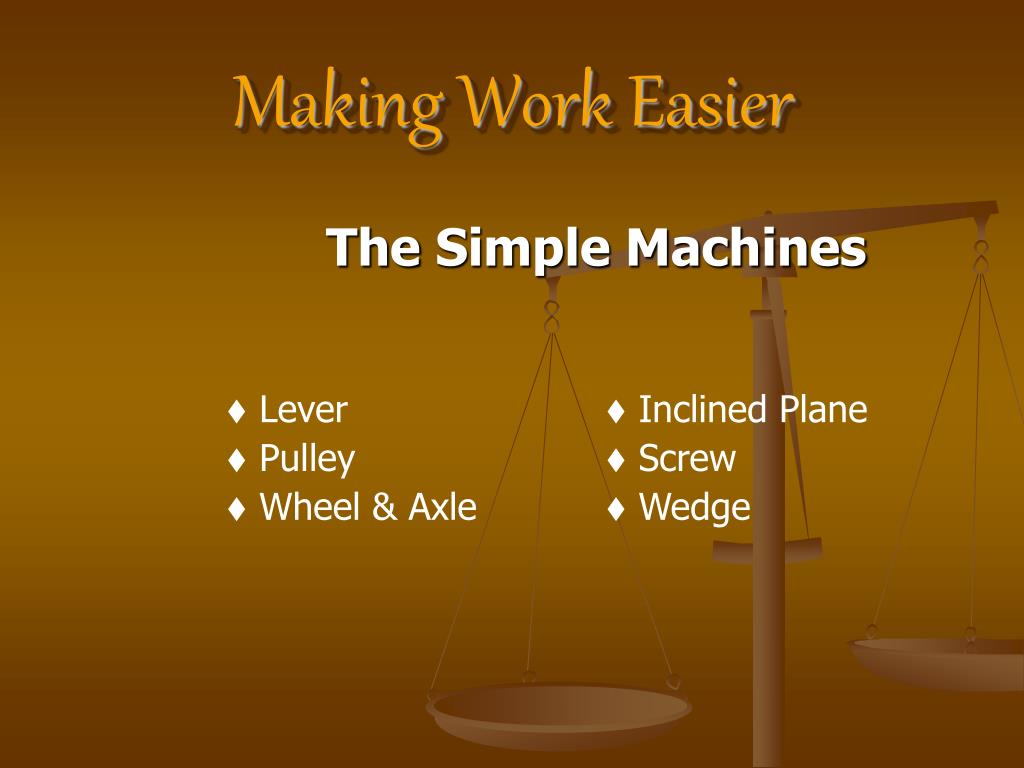 Making Work Easier

The Simple Machines

♦ Lever
♦ Pulley
♦ Wheel & Axle

♦ Inclined Plane
♦ Screw
♦ Wedge